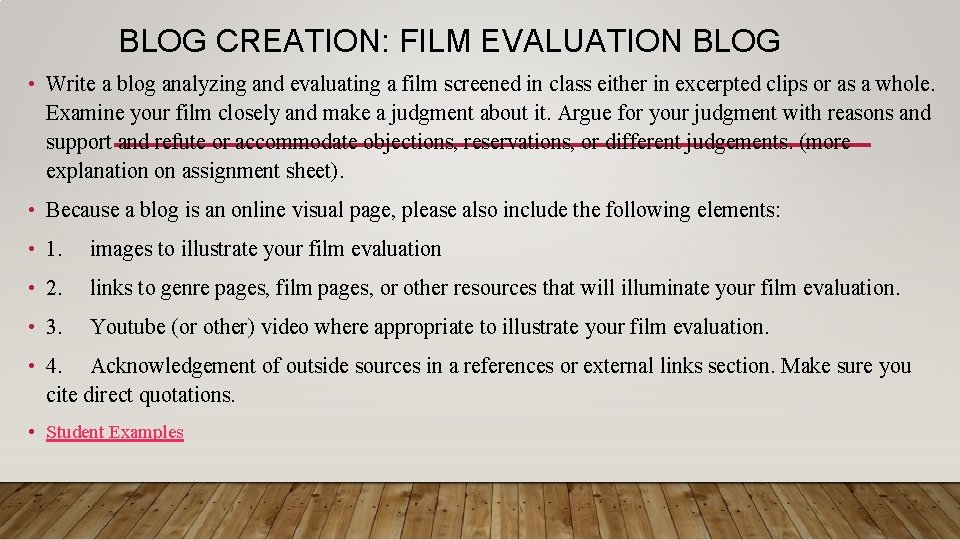 BLOG CREATION: FILM EVALUATION BLOG

• Write a blog analyzing and evaluating a film screened in class either in excerpted clips or as a whole. Examine your film closely and make a judgment about it. Argue for your judgment with reasons and support and refute or accommodate objections, reservations, or different judgements. (more explanation on assignment sheet).

• Because a blog is an online visual page, please also include the following elements:

• 1. images to illustrate your film evaluation

• 2. links to genre pages, film pages, or other resources that will illuminate your film evaluation.

• 3. Youtube (or other) video where appropriate to illustrate your film evaluation.

• 4. Acknowledgement of outside sources in a references or external links section. Make sure you cite direct quotations.

• Student Examples